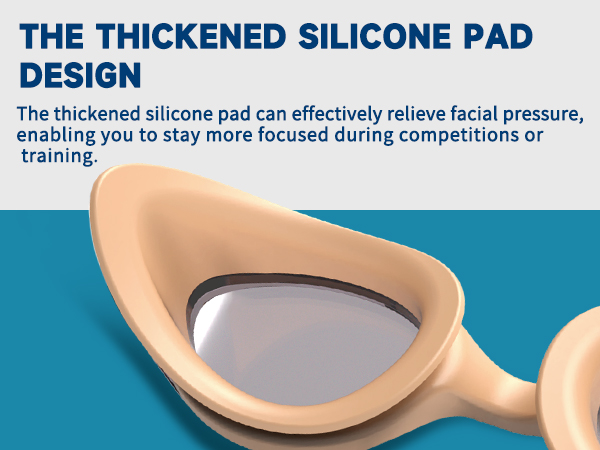 THE THICKENED SILICONE PAD DESIGN

The thickened silicone pad can effectively relieve facial pressure, enabling you to stay more focused during competitions or training.